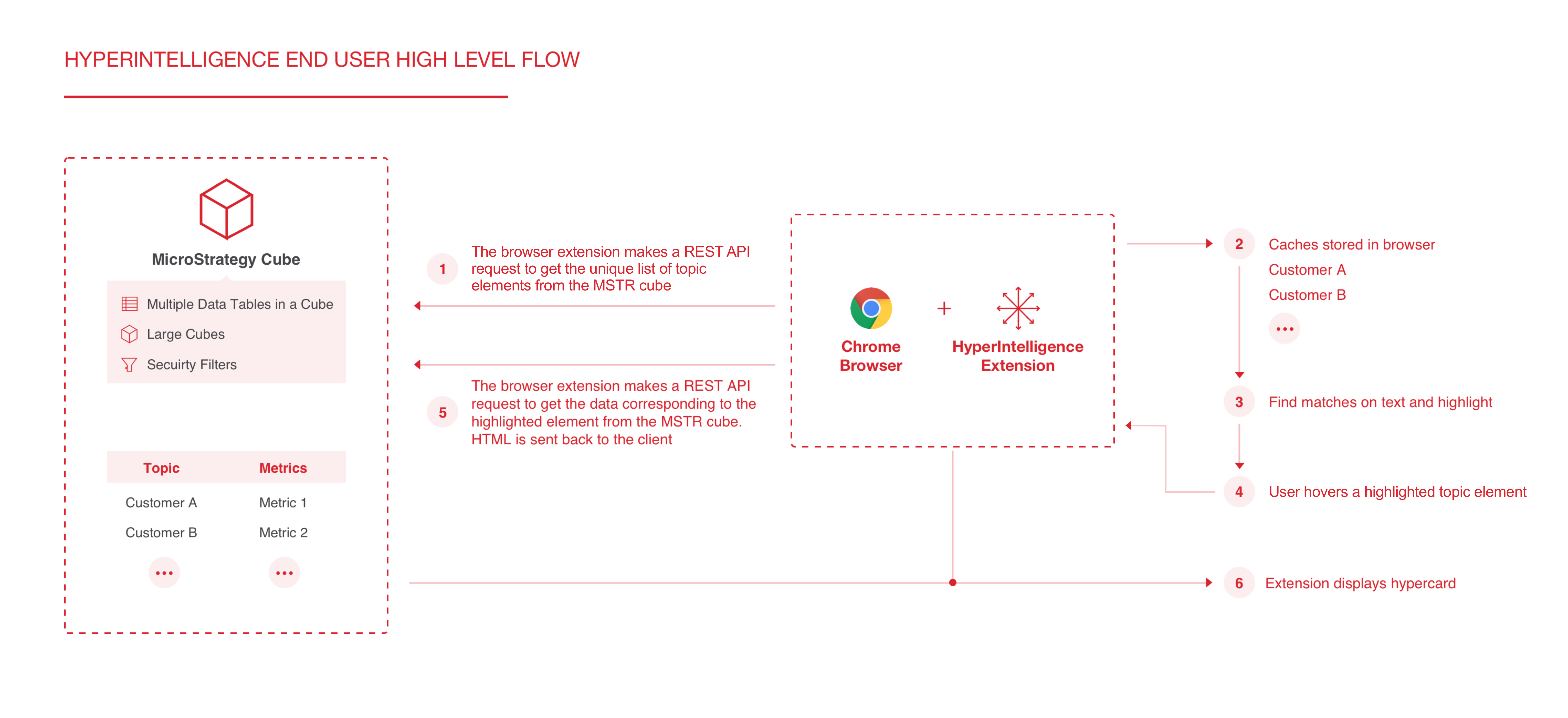 HYPERINTELLIGENCE END USER HIGH LEVEL FLOW

MicroStrategy Cube

Multiple Data Tables in a Cube
Large Cubes
Secuirty Filters

| Topic | Metrics |
|---|---|
| Customer A | Metric 1 |
| Customer B | Metric 2 |
| ... | ... |

1 The browser extension makes a REST API request to get the unique list of topic elements from the MSTR cube

5 The browser extension makes a REST API request to get the data corresponding to the highlighted element from the MSTR cube. HTML is sent back to the client

Chrome Browser + HyperIntelligence Extension

2 Caches stored in browser
Customer A
Customer B
...

3 Find matches on text and highlight

4 User hovers a highlighted topic element

6 Extension displays hypercard